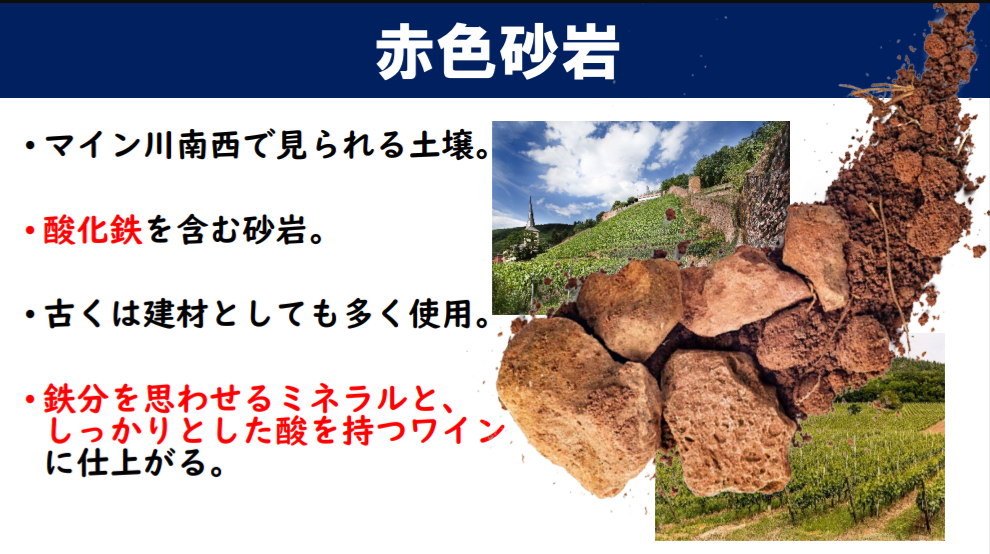 赤色砂岩

・マイン川南西で見られる土壌。

・酸化鉄を含む砂岩。

・古くは建材としても多く使用。

・鉄分を思わせるミネラルと、しっかりとした酸を持つワインに仕上がる。